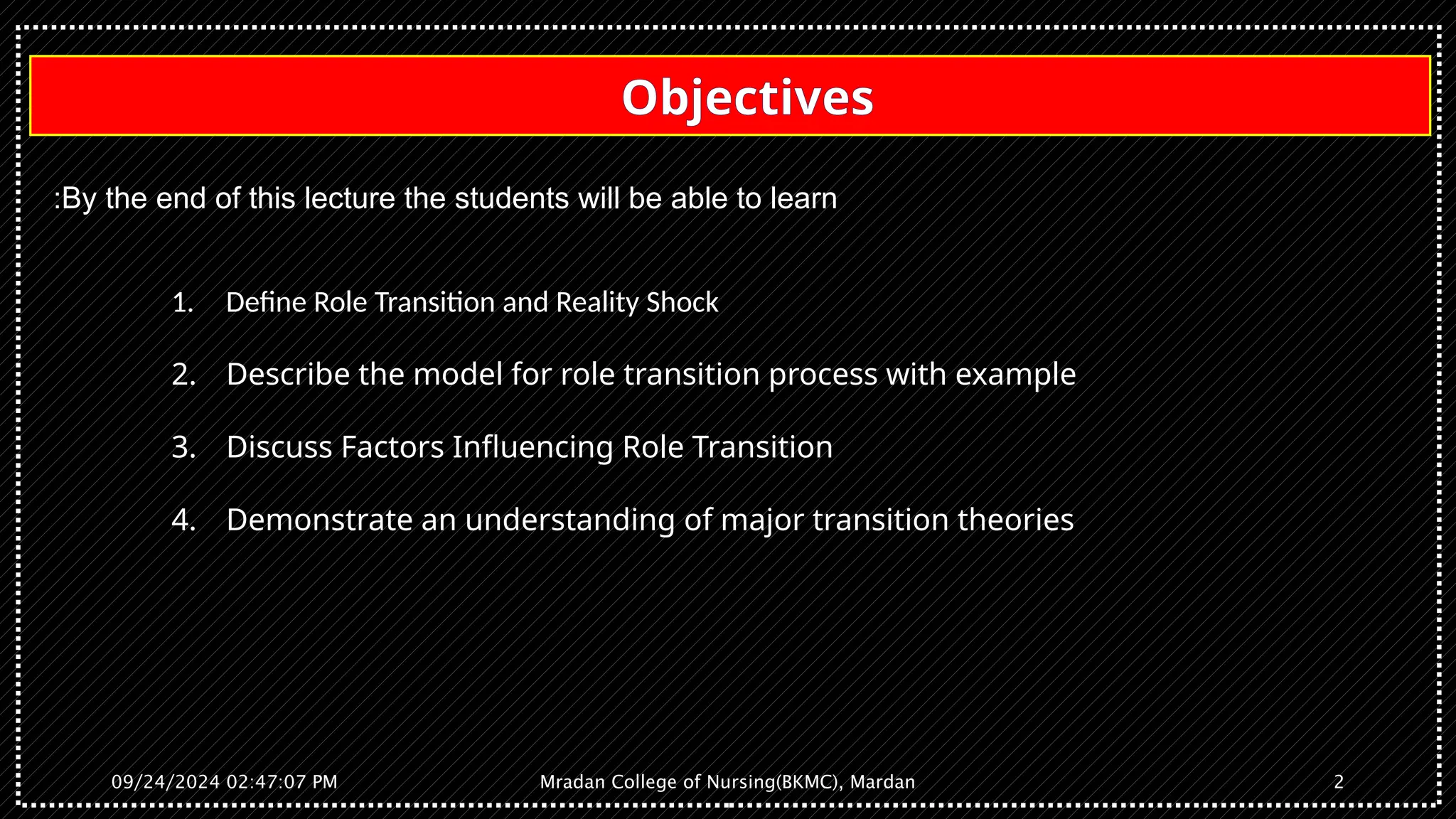 Objectives

:By the end of this lecture the students will be able to learn

1. Define Role Transition and Reality Shock

2. Describe the model for role transition process with example

3. Discuss Factors Influencing Role Transition

4. Demonstrate an understanding of major transition theories

09/24/2024 02:47:07 PM

Mradan College of Nursing(BKMC), Mardan

2